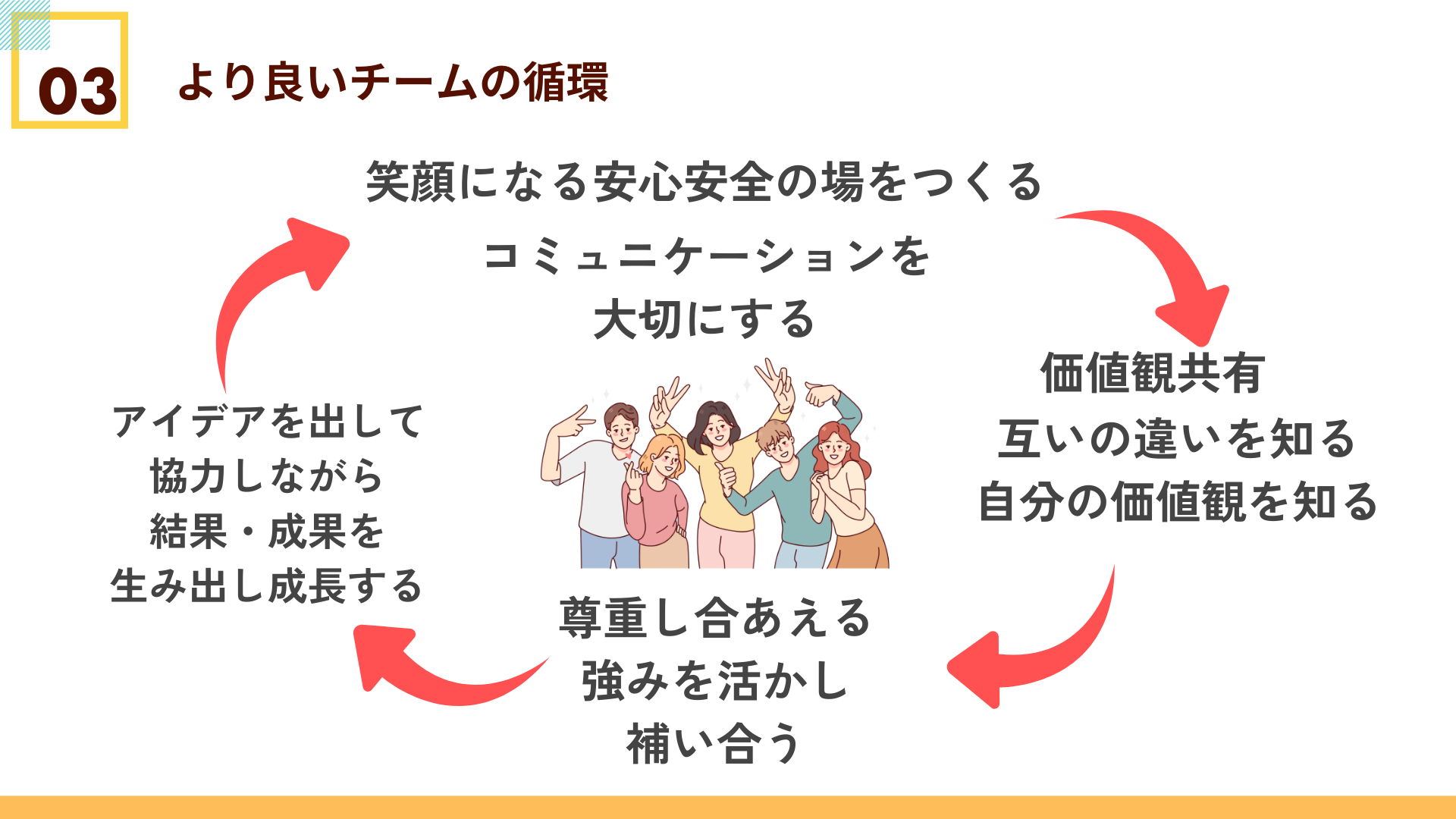 03

より良いチームの循環

笑顔になる安心安全の場をつくる

コミュニケーションを
大切にする

価値観共有
互いの違いを知る
自分の価値観を知る

尊重し合あえる
強みを活かし
補い合う

アイデアを出して
協力しながら
結果・成果を
生み出し成長する